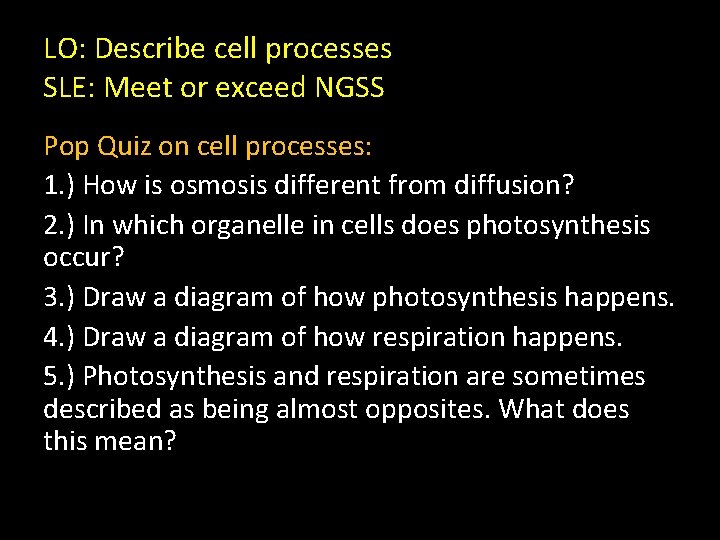 LO: Describe cell processes
SLE: Meet or exceed NGSS

Pop Quiz on cell processes:

1.) How is osmosis different from diffusion?

2.) In which organelle in cells does photosynthesis occur?

3.) Draw a diagram of how photosynthesis happens.

4.) Draw a diagram of how respiration happens.

5.) Photosynthesis and respiration are sometimes described as being almost opposites. What does this mean?